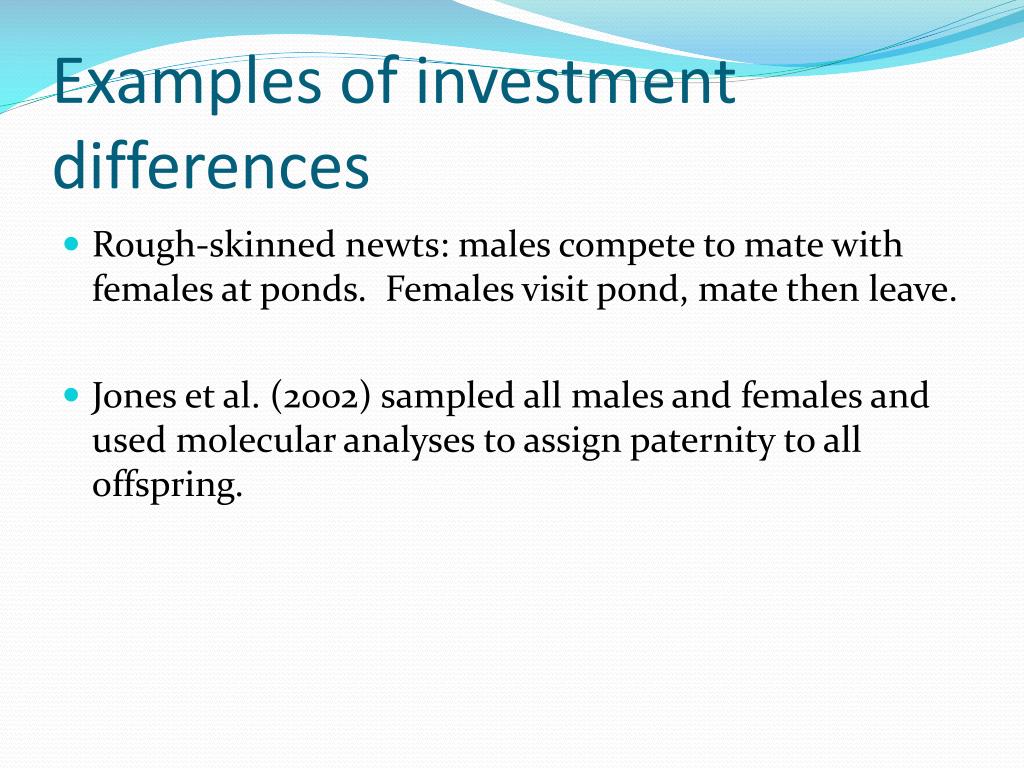 Examples of investment differences

Rough-skinned newts: males compete to mate with females at ponds. Females visit pond, mate then leave.

Jones et al. (2002) sampled all males and females and used molecular analyses to assign paternity to all offspring.